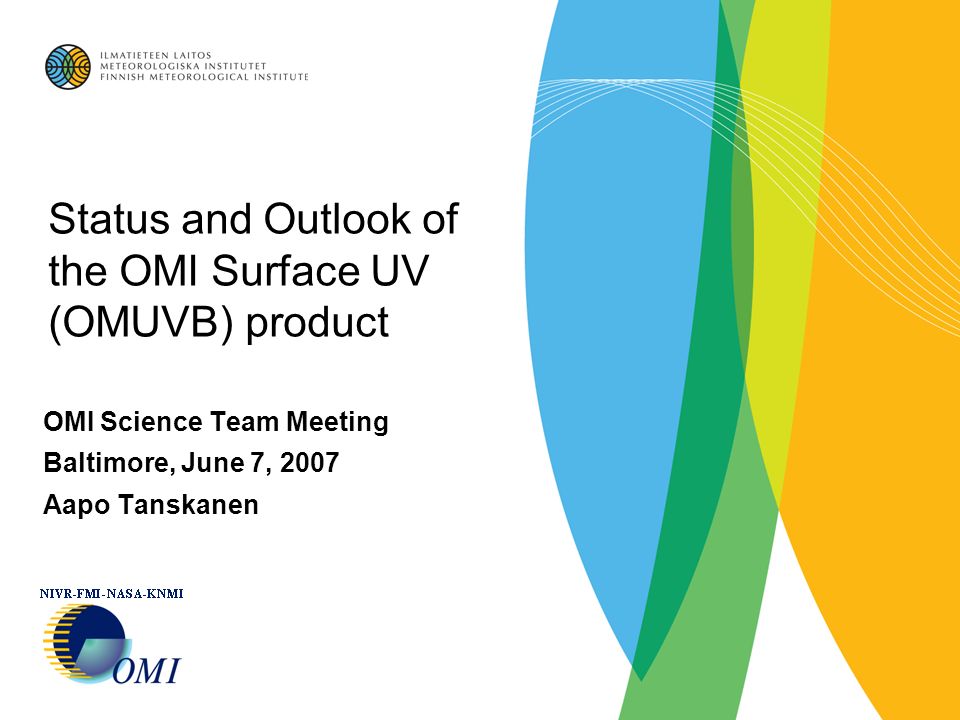 ILMATIETEEN LAITOS
METEOROLOGISKA INSTITUTET
FINNISH METEOROLOGICAL INSTITUTE

Status and Outlook of the OMI Surface UV (OMUVB) product

OMI Science Team Meeting

Baltimore, June 7, 2007

Aapo Tanskanen

NIVR-FMI-NASA-KNMI

OMI